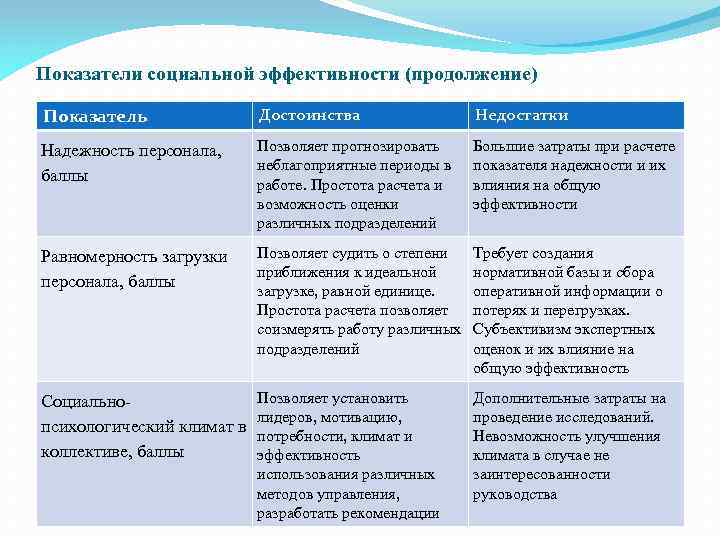 Показатели социальной эффективности (продолжение)

| Показатель | Достоинства | Недостатки |
|---|---|---|
| Надежность персонала, баллы | Позволяет прогнозировать неблагоприятные периоды в работе. Простота расчета и возможность оценки различных подразделений | Большие затраты при расчете показателя надежности и их влияния на общую эффективности |
| Равномерность загрузки персонала, баллы | Позволяет судить о степени приближения к идеальной загрузке, равной единице. Простота расчета позволяет соизмерять работу различных подразделений | Требует создания нормативной базы и сбора оперативной информации о потерях и перегрузках. Субъективизм экспертных оценок и их влияние на общую эффективность |
| Социально-психологический климат в коллективе, баллы | Позволяет установить лидеров, мотивацию, потребности, климат и эффективность использования различных методов управления, разработать рекомендации | Дополнительные затраты на проведение исследований. Невозможность улучшения климата в случае не заинтересованности руководства |